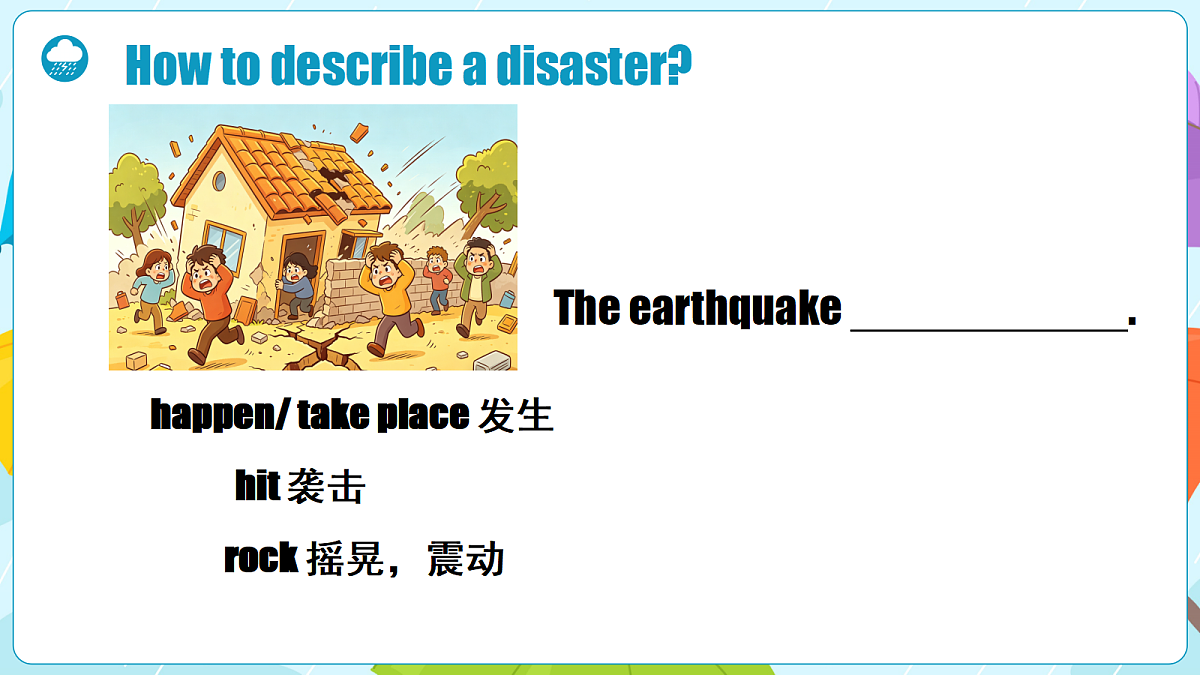 How to describe a disaster?

The earthquake ____________.

happen/ take place 发生

hit 袭击

rock 摇晃，震动